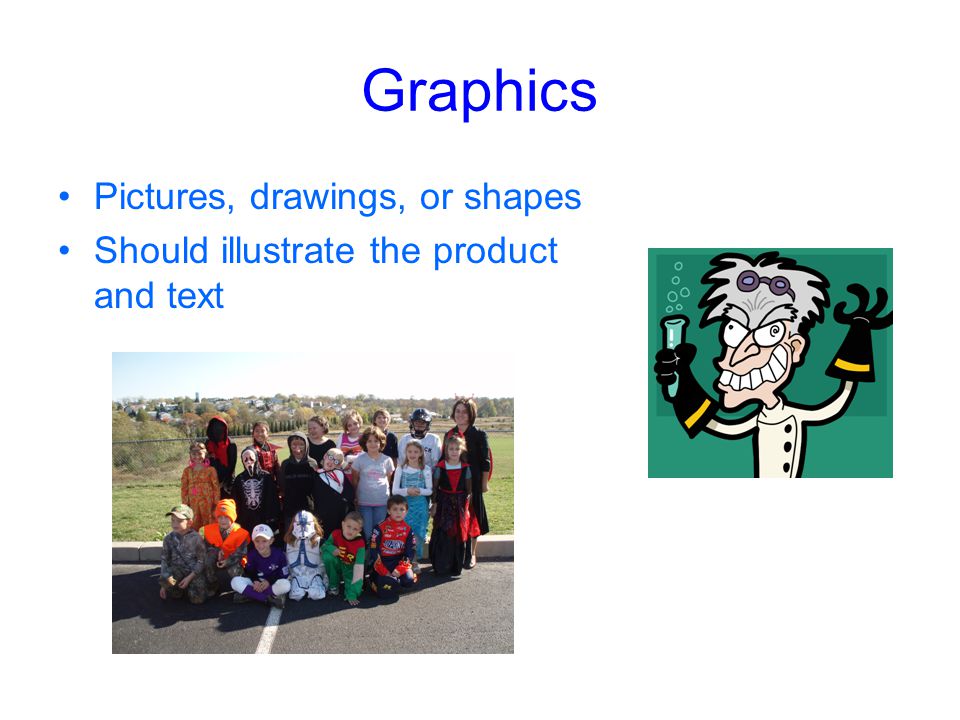 Graphics

• Pictures, drawings, or shapes
• Should illustrate the product and text